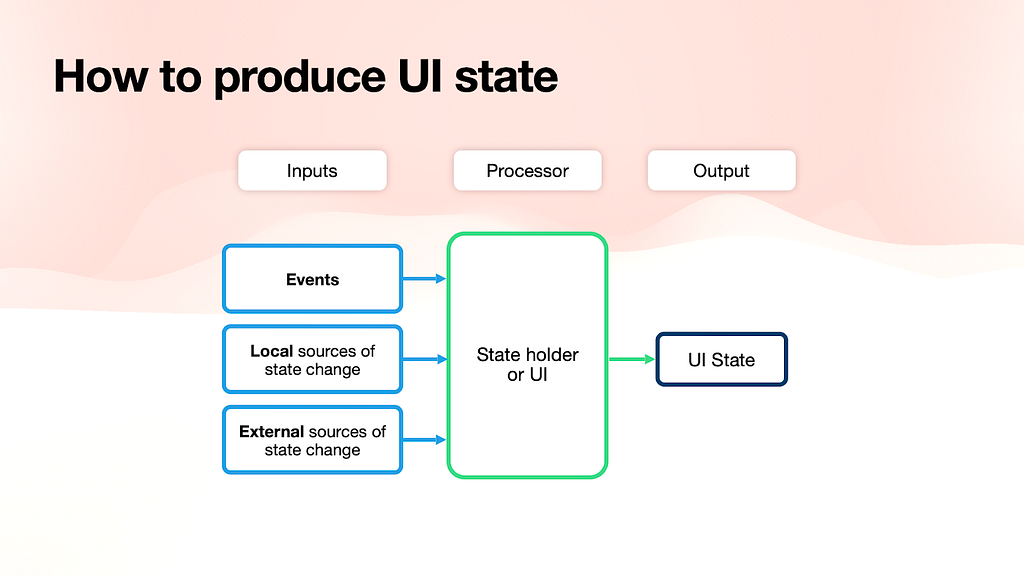 How to produce UI state

Inputs

Processor

Output

Events

Local sources of state change

External sources of state change

State holder or UI

UI State